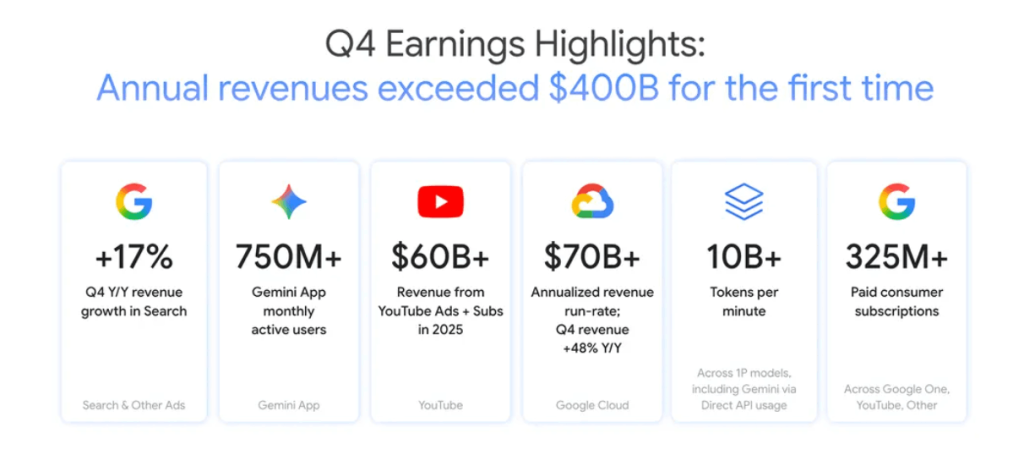 Q4 Earnings Highlights:
Annual revenues exceeded $400B for the first time

+17%
Q4 Y/Y revenue growth in Search
Search & Other Ads

750M+
Gemini App monthly active users
Gemini App

$60B+
Revenue from YouTube Ads + Subs in 2025
YouTube

$70B+
Annualized revenue run-rate; Q4 revenue +48% Y/Y
Google Cloud

10B+
Tokens per minute
Across 1P models, including Gemini via Direct API usage

325M+
Paid consumer subscriptions
Across Google One, YouTube, Other